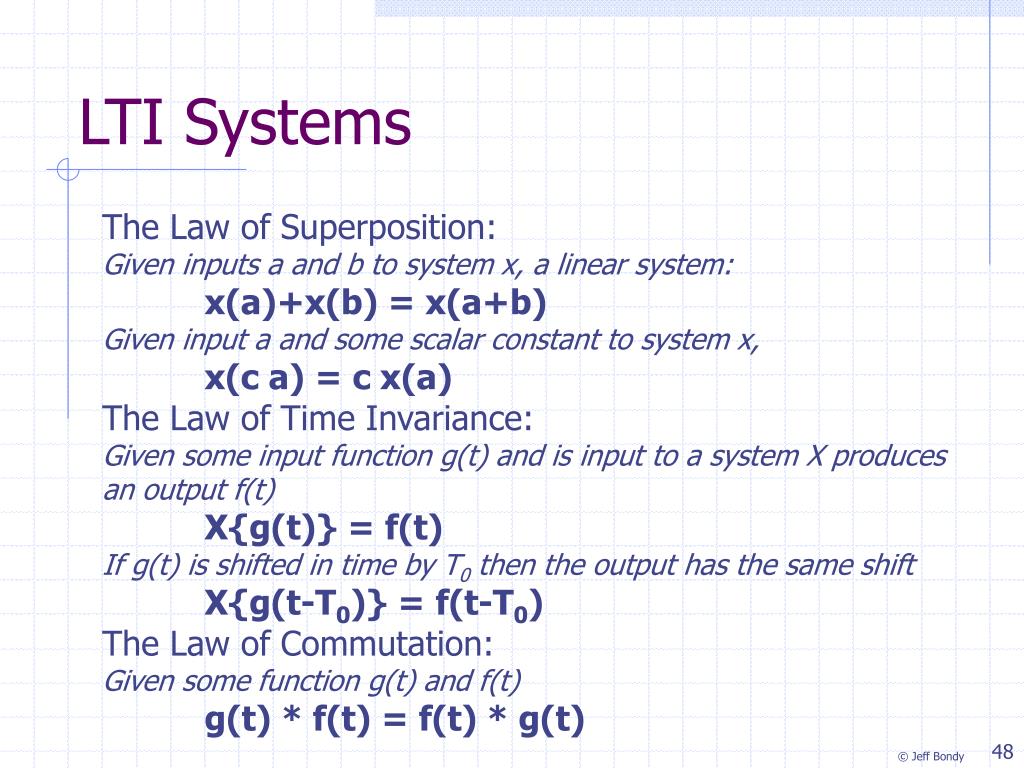 LTI Systems

The Law of Superposition:
Given inputs a and b to system x, a linear system:
x(a)+x(b) = x(a+b)
Given input a and some scalar constant to system x,
x(c a) = c x(a)
The Law of Time Invariance:
Given some input function g(t) and is input to a system X produces an output f(t)
X{g(t)} = f(t)
If g(t) is shifted in time by $T_0$ then the output has the same shift
X{g(t-$T_0$)} = f(t-$T_0$)
The Law of Commutation:
Given some function g(t) and f(t)
g(t) * f(t) = f(t) * g(t)

© Jeff Bondy 48